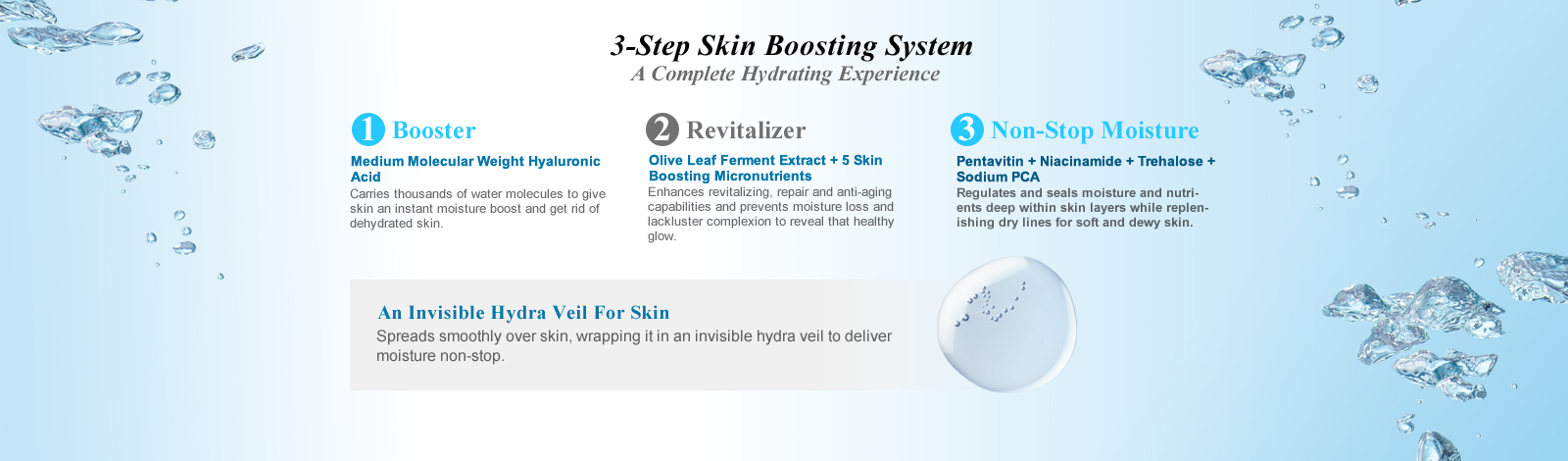 3-Step Skin Boosting System
A Complete Hydrating Experience

1 Booster
Medium Molecular Weight Hyaluronic Acid
Carries thousands of water molecules to give skin an instant moisture boost and get rid of dehydrated skin.

2 Revitalizer
Olive Leaf Ferment Extract + 5 Skin Boosting Micronutrients
Enhances revitalizing, repair and anti-aging capabilities and prevents moisture loss and lackluster complexion to reveal that healthy glow.

3 Non-Stop Moisture
Pentavitin + Niacinamide + Trehalose + Sodium PCA
Regulates and seals moisture and nutrients deep within skin layers while replenishing dry lines for soft and dewy skin.

An Invisible Hydra Veil For Skin
Spreads smoothly over skin, wrapping it in an invisible hydra veil to deliver moisture non-stop.